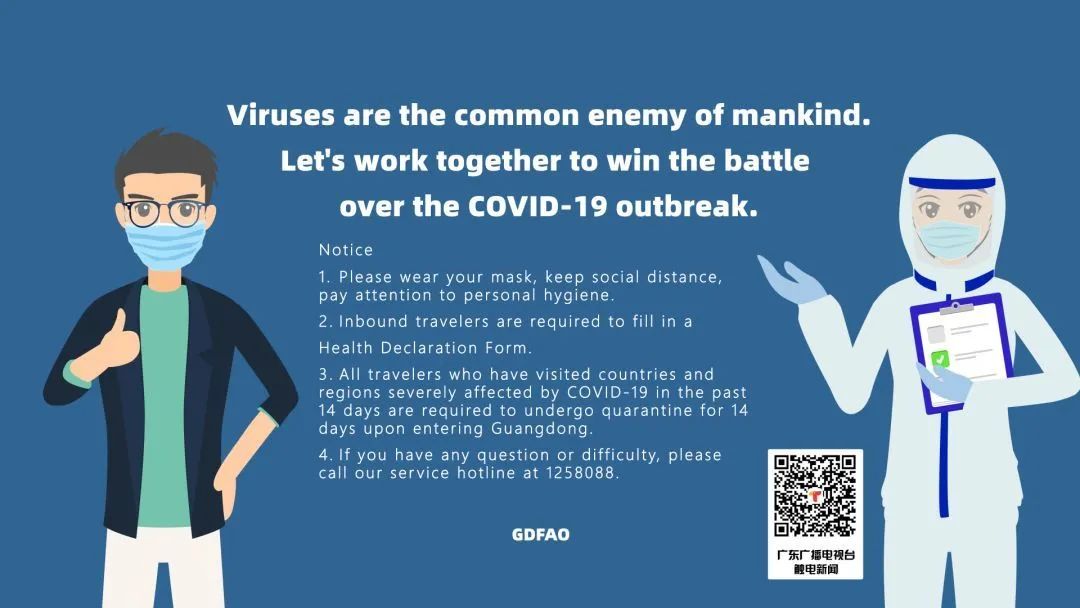 Viruses are the common enemy of mankind.
Let's work together to win the battle
over the COVID-19 outbreak.

Notice

1. Please wear your mask, keep social distance, pay attention to personal hygiene.

2. Inbound travelers are required to fill in a Health Declaration Form.

3. All travelers who have visited countries and regions severely affected by COVID-19 in the past 14 days are required to undergo quarantine for 14 days upon entering Guangdong.

4. If you have any question or difficulty, please call our service hotline at 1258088.

GDFAO

广东广播电视台
触电新闻